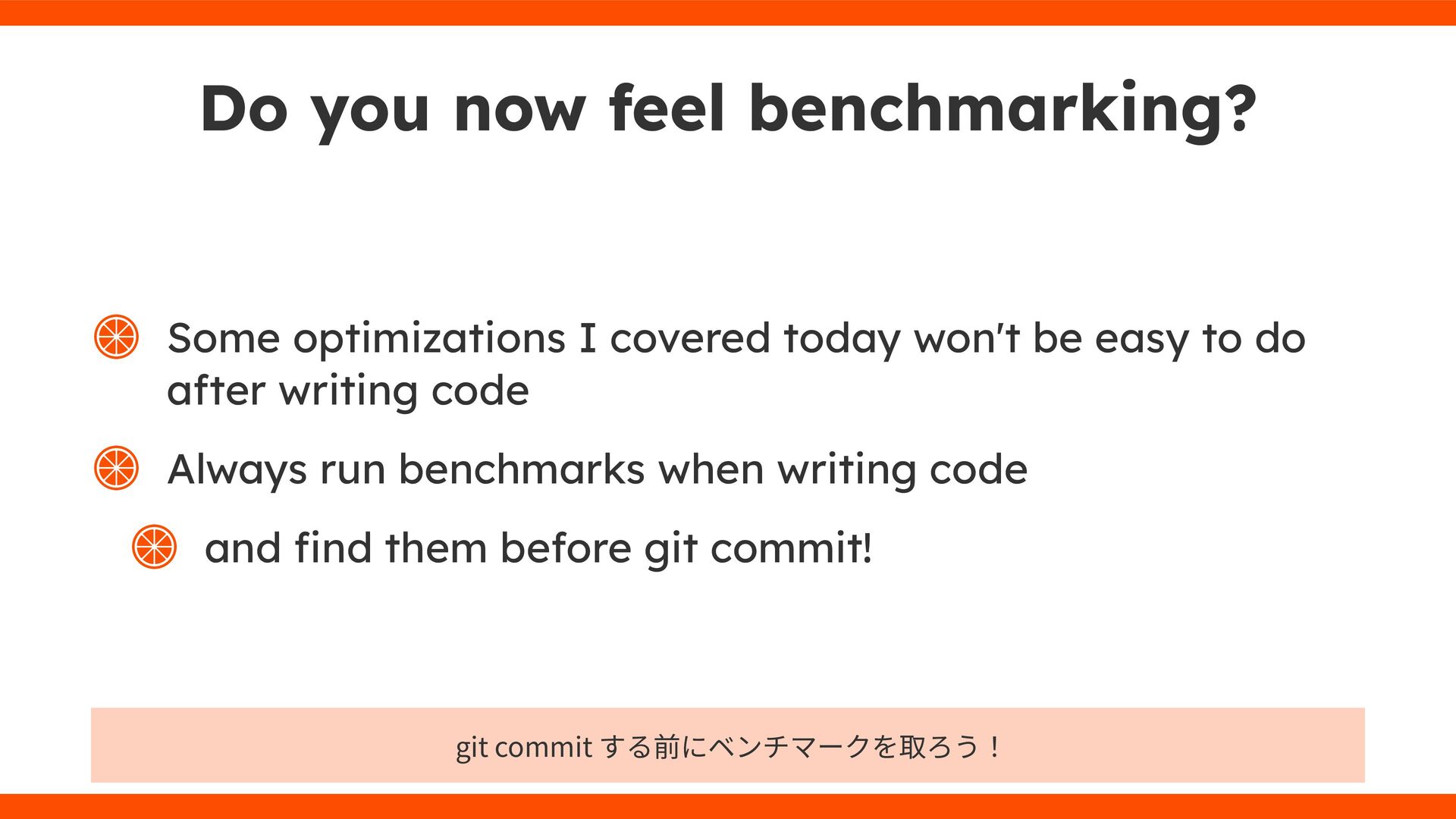 Do you now feel benchmarking?

Some optimizations I covered today won't be easy to do after writing code

Always run benchmarks when writing code

and find them before git commit!

git commit する前にベンチマークを取ろう！